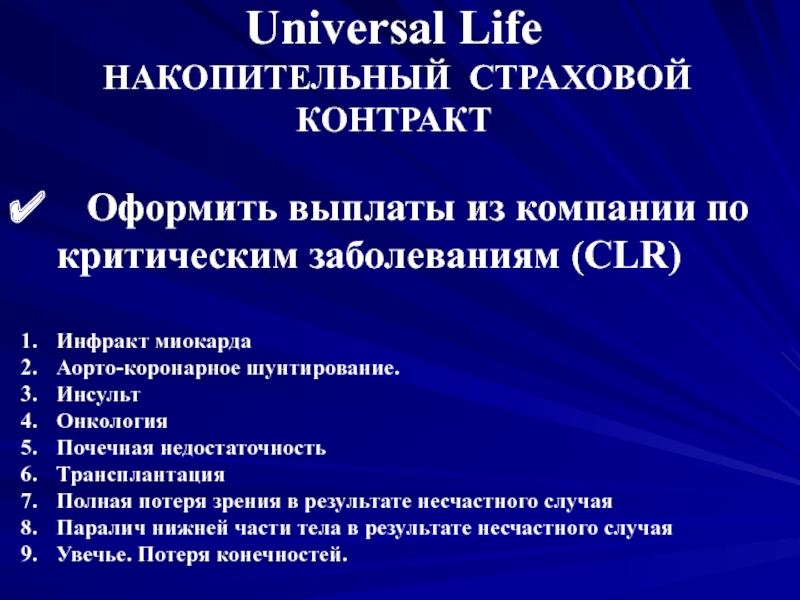 Universal Life
НАКОПИТЕЛЬНЫЙ СТРАХОВОЙ КОНТРАКТ

✔ Оформить выплаты из компании по критическим заболеваниям (CLR)

1. Инфракт миокарда
2. Аорто-коронарное шунтирование.
3. Инсульт
4. Онкология
5. Почечная недостаточность
6. Трансплантация
7. Полная потеря зрения в результате несчастного случая
8. Паралич нижней части тела в результате несчастного случая
9. Увечье. Потеря конечностей.